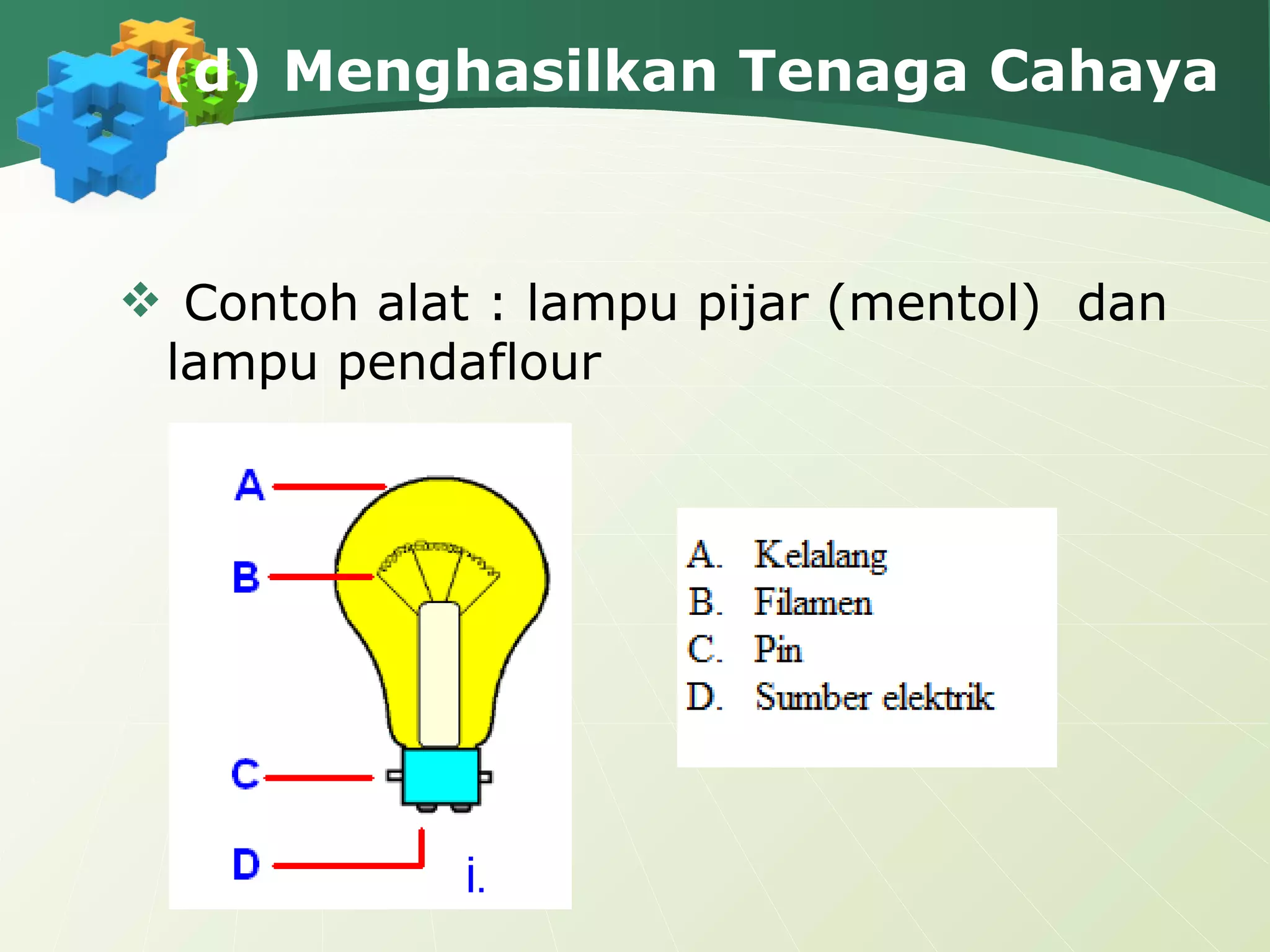 (d) Menghasilkan Tenaga Cahaya

❖ Contoh alat : lampu pijar (mentol) dan lampu pendaflour

A
B
C
D
i.

A. Kelalang
B. Filamen
C. Pin
D. Sumber elektrik